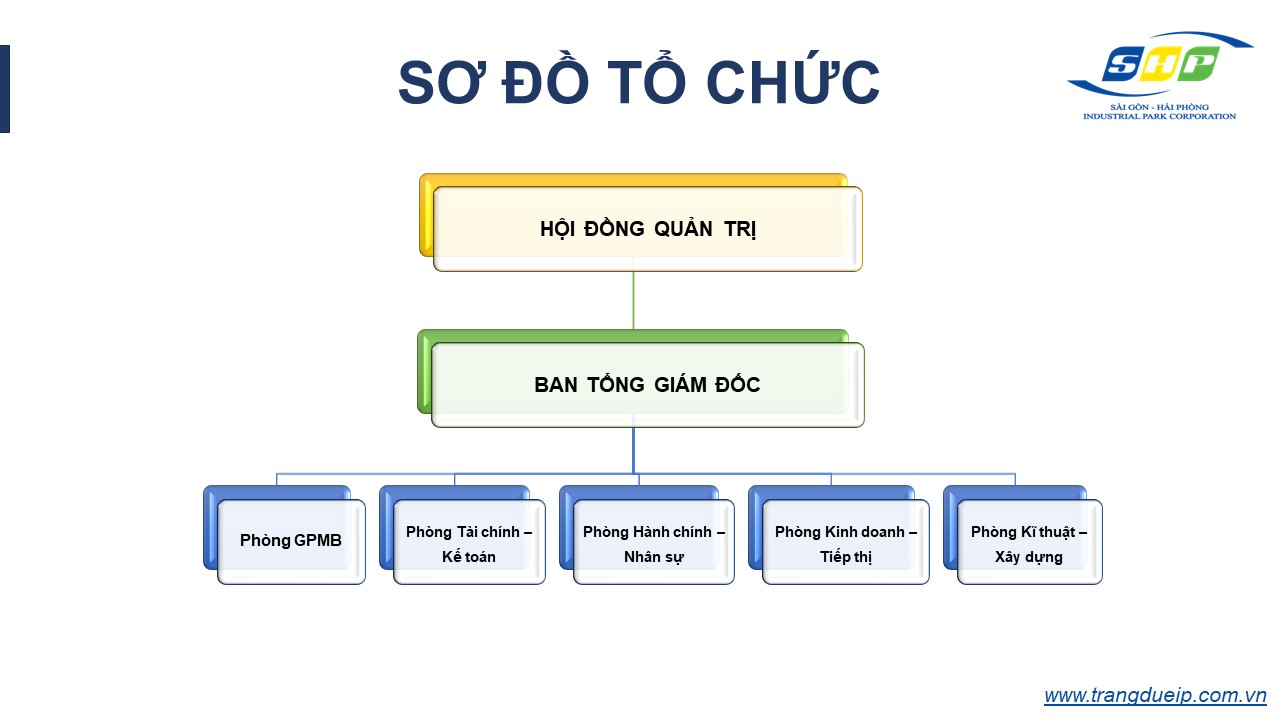 SƠ ĐỒ TỔ CHỨC

SHP
SÀI GÒN - HẢI PHÒNG
INDUSTRIAL PARK CORPORATION

HỘI ĐỒNG QUẢN TRỊ

BAN TỔNG GIÁM ĐỐC

Phòng GPMB

Phòng Tài chính – Kế toán

Phòng Hành chính – Nhân sự

Phòng Kinh doanh – Tiếp thị

Phòng Kĩ thuật – Xây dựng

www.trangdueip.com.vn